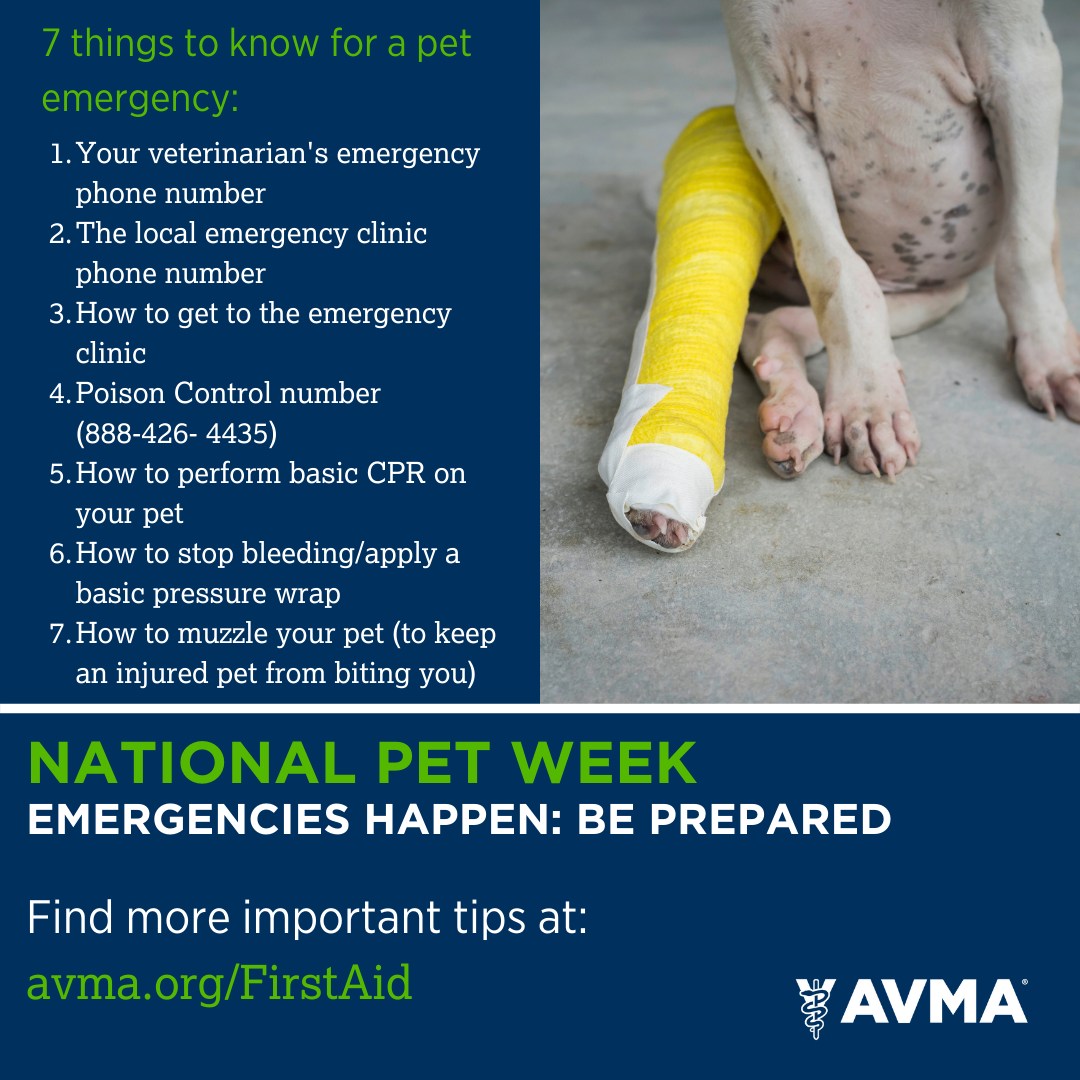 7 things to know for a pet emergency:

1. Your veterinarian's emergency phone number
2. The local emergency clinic phone number
3. How to get to the emergency clinic
4. Poison Control number (888-426- 4435)
5. How to perform basic CPR on your pet
6. How to stop bleeding/apply a basic pressure wrap
7. How to muzzle your pet (to keep an injured pet from biting you)

NATIONAL PET WEEK
EMERGENCIES HAPPEN: BE PREPARED

Find more important tips at:
avma.org/FirstAid

AVMA®